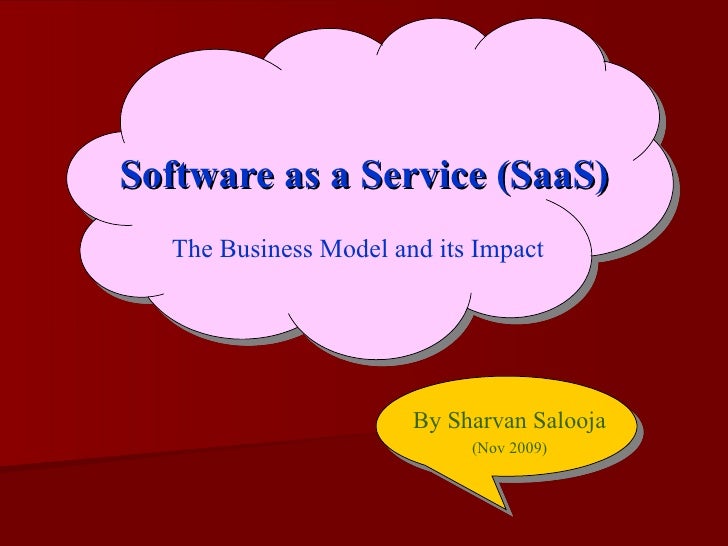 Software as a Service (SaaS)

The Business Model and its Impact

By Sharvan Salooja
(Nov 2009)